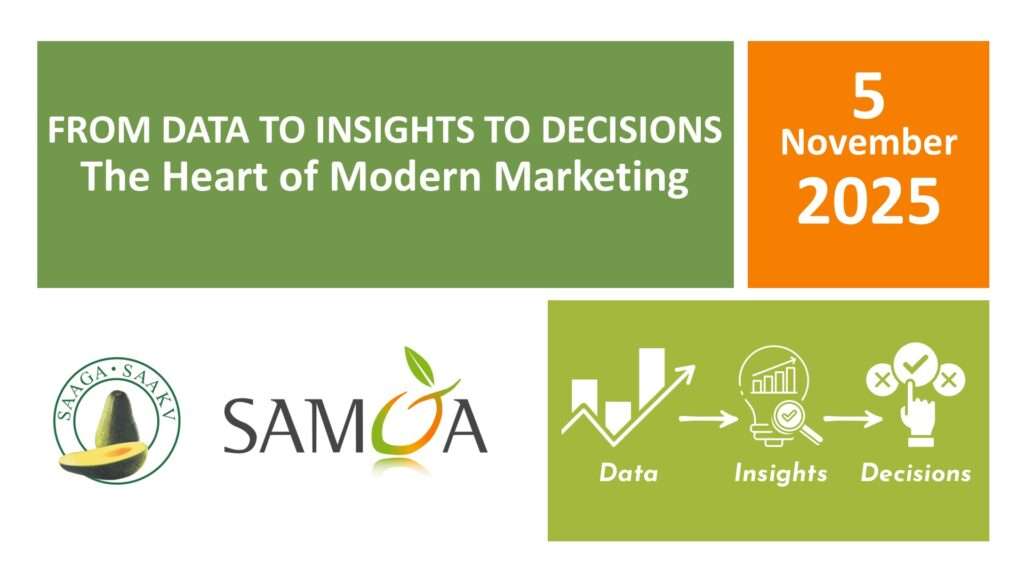 FROM DATA TO INSIGHTS TO DECISIONS
The Heart of Modern Marketing

5
November
2025

SAAGA • SAAKV

SAMOA

Data

Insights

Decisions